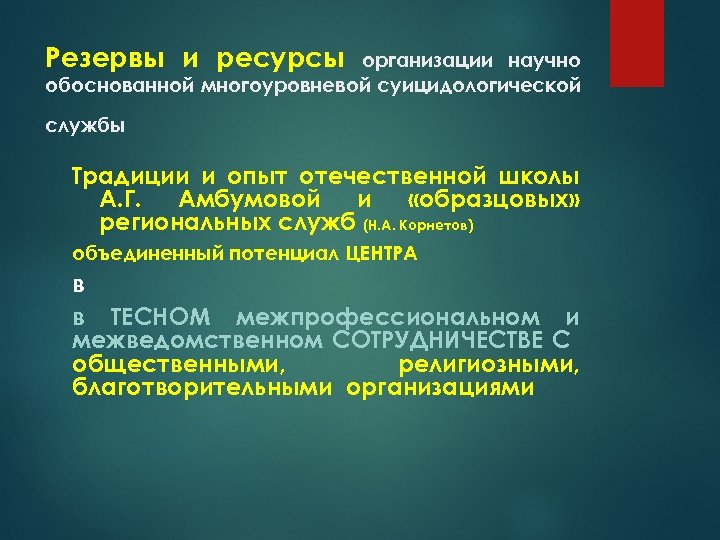 Резервы и ресурсы организации научно обоснованной многоуровневой суицидологической

службы

Традиции и опыт отечественной школы А.Г. Амбумовой и «образцовых» региональных служб (Н.А. Корнетов)

объединенный потенциал ЦЕНТРА

в

в ТЕСНОМ межпрофессиональном и межведомственном СОТРУДНИЧЕСТВЕ С общественными, религиозными, благотворительными организациями